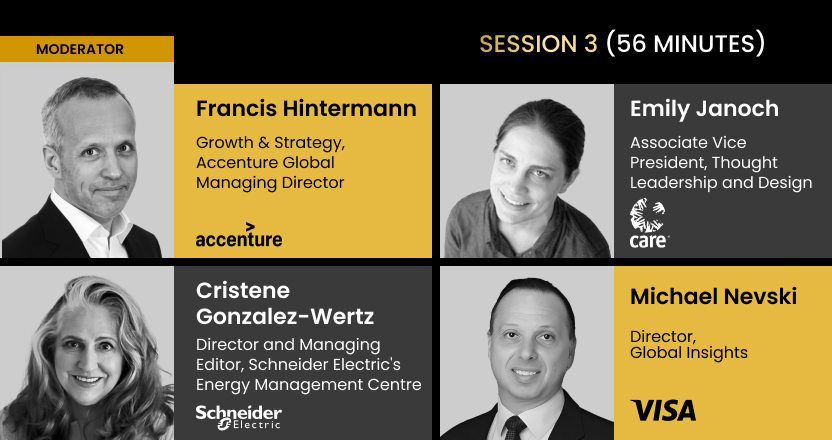 MODERATOR

SESSION 3 (56 MINUTES)

Francis Hintermann

Growth & Strategy, Accenture Global Managing Director

accenture

Emily Janoch

Associate Vice President, Thought Leadership and Design

care

Cristene Gonzalez-Wertz

Director and Managing Editor, Schneider Electric's Energy Management Centre

Schneider Electric

Michael Nevski

Director, Global Insights

VISA